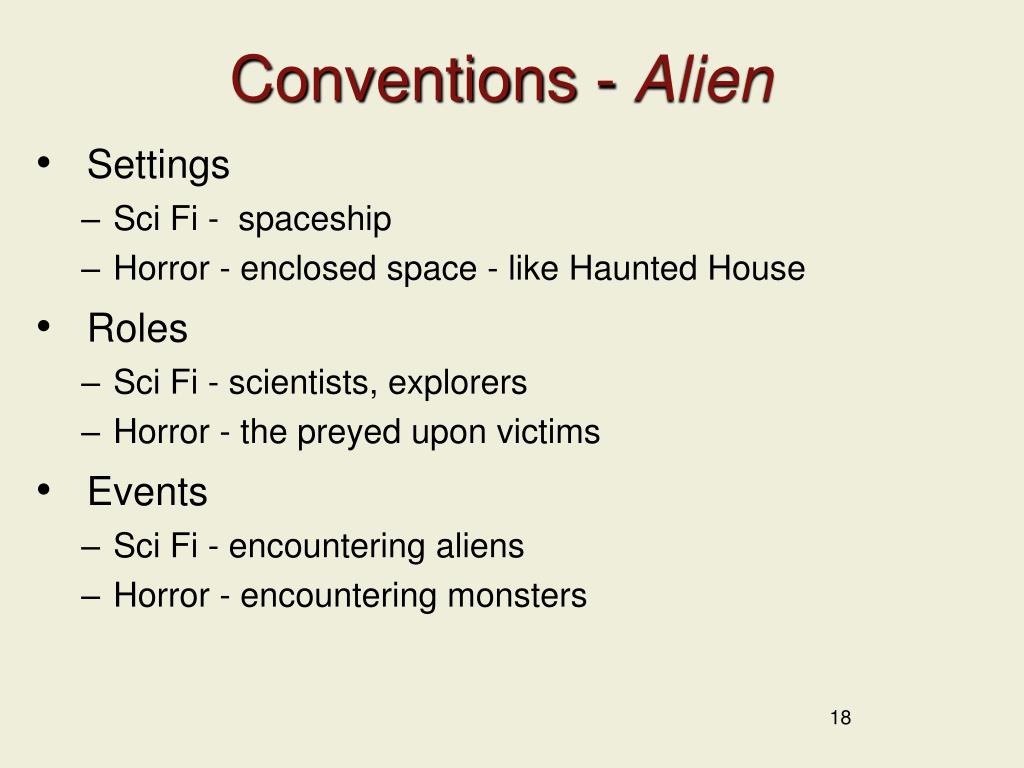 Conventions - Alien

• Settings
– Sci Fi - spaceship
– Horror - enclosed space - like Haunted House
• Roles
– Sci Fi - scientists, explorers
– Horror - the preyed upon victims
• Events
– Sci Fi - encountering aliens
– Horror - encountering monsters

18